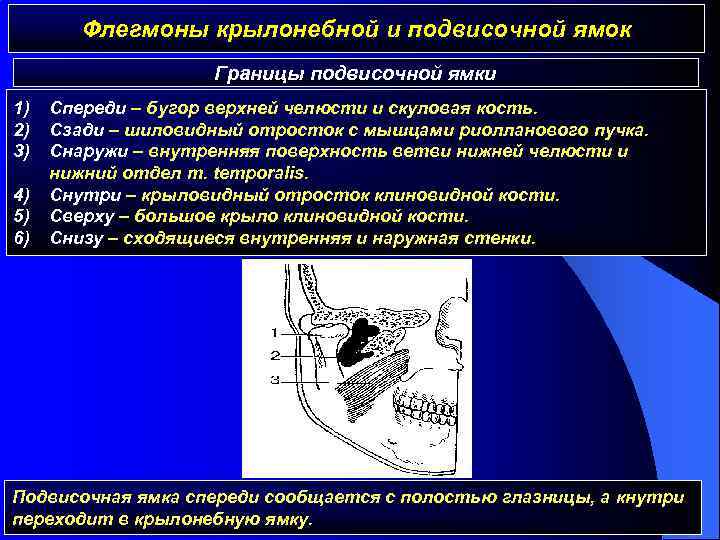 Флегмоны крылонебной и подвисочной ямок

Границы подвисочной ямки

1) Спереди – бугор верхней челюсти и скуловая кость.
2) Сзади – шиловидный отросток с мышцами риолланового пучка.
3) Снаружи – внутренняя поверхность ветви нижней челюсти и нижний отдел m. temporalis.
4) Снутри – крыловидный отросток клиновидной кости.
5) Сверху – большое крыло клиновидной кости.
6) Снизу – сходящиеся внутренняя и наружная стенки.

1
2
3

Подвисочная ямка спереди сообщается с полостью глазницы, а кнутри переходит в крылонебную ямку.